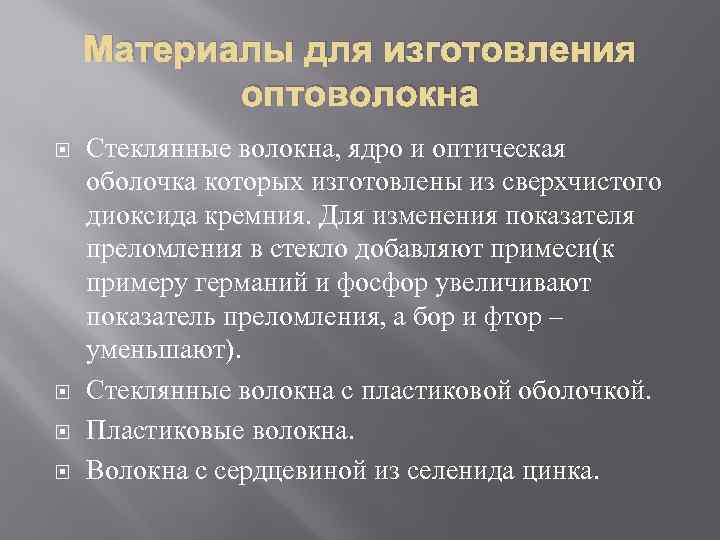 Материалы для изготовления оптоволокна

Стеклянные волокна, ядро и оптическая оболочка которых изготовлены из сверхчистого диоксида кремния. Для изменения показателя преломления в стекло добавляют примеси(к примеру германий и фосфор увеличивают показатель преломления, а бор и фтор – уменьшают).

Стеклянные волокна с пластиковой оболочкой.

Пластиковые волокна.

Волокна с сердцевиной из селенида цинка.